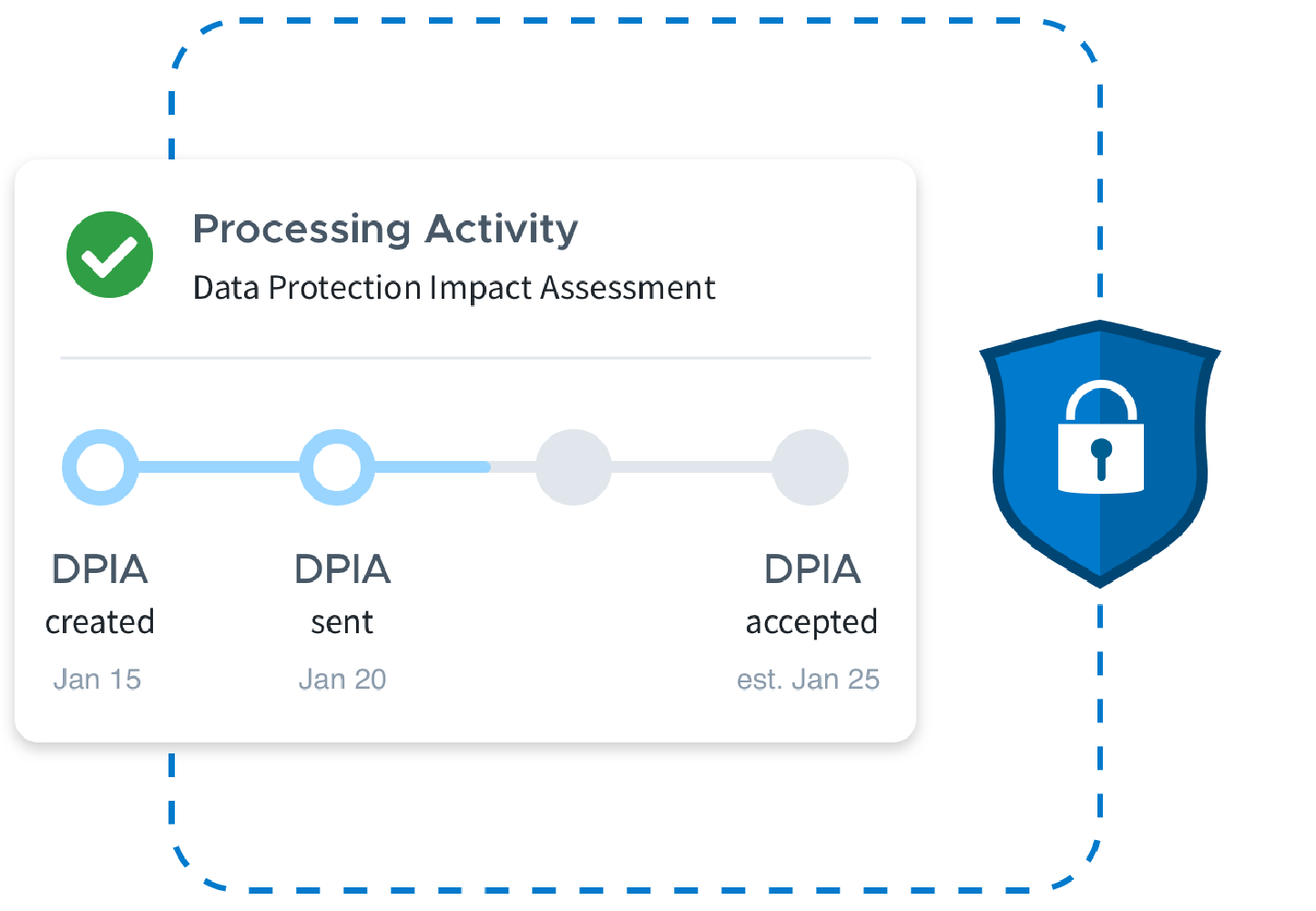 Processing Activity
Data Protection Impact Assessment

DPIA
created
Jan 15

DPIA
sent
Jan 20

DPIA
accepted
est. Jan 25